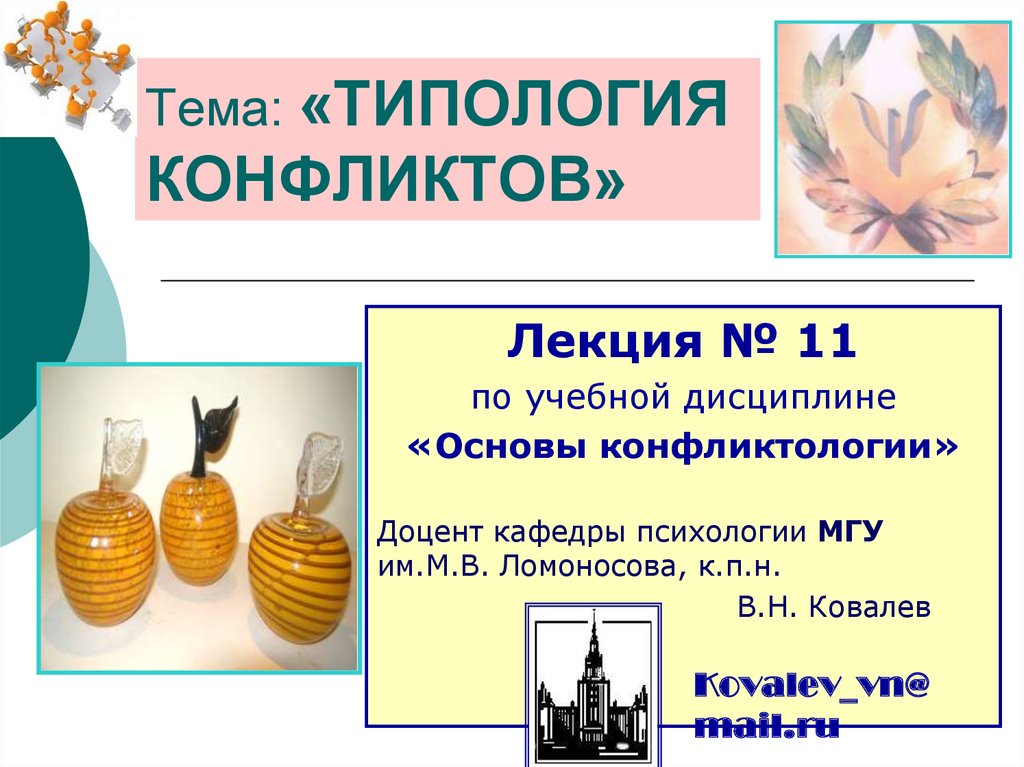 Тема: «ТИПОЛОГИЯ КОНФЛИКТОВ»

Лекция № 11

по учебной дисциплине

«Основы конфликтологии»

Доцент кафедры психологии МГУ им.М.В. Ломоносова, к.п.н.

В.Н. Ковалев

Kovalev_vn@mail.ru